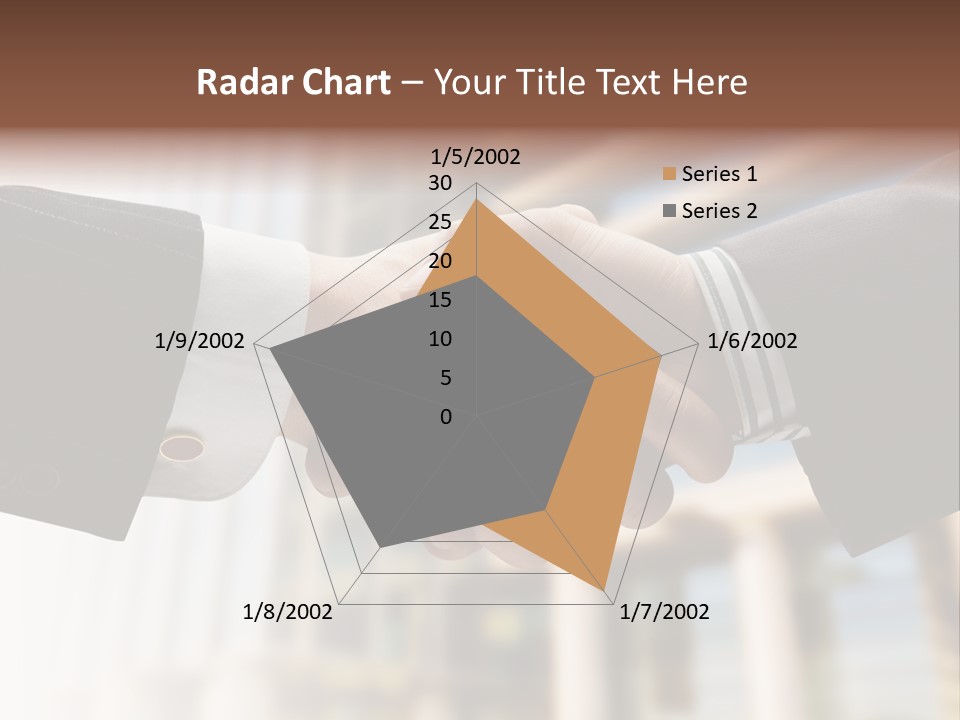 Radar Chart – Your Title Text Here

1/5/2002
30
25
20
15
10
5
0
1/6/2002
1/7/2002
1/8/2002
1/9/2002

Series 1
Series 2